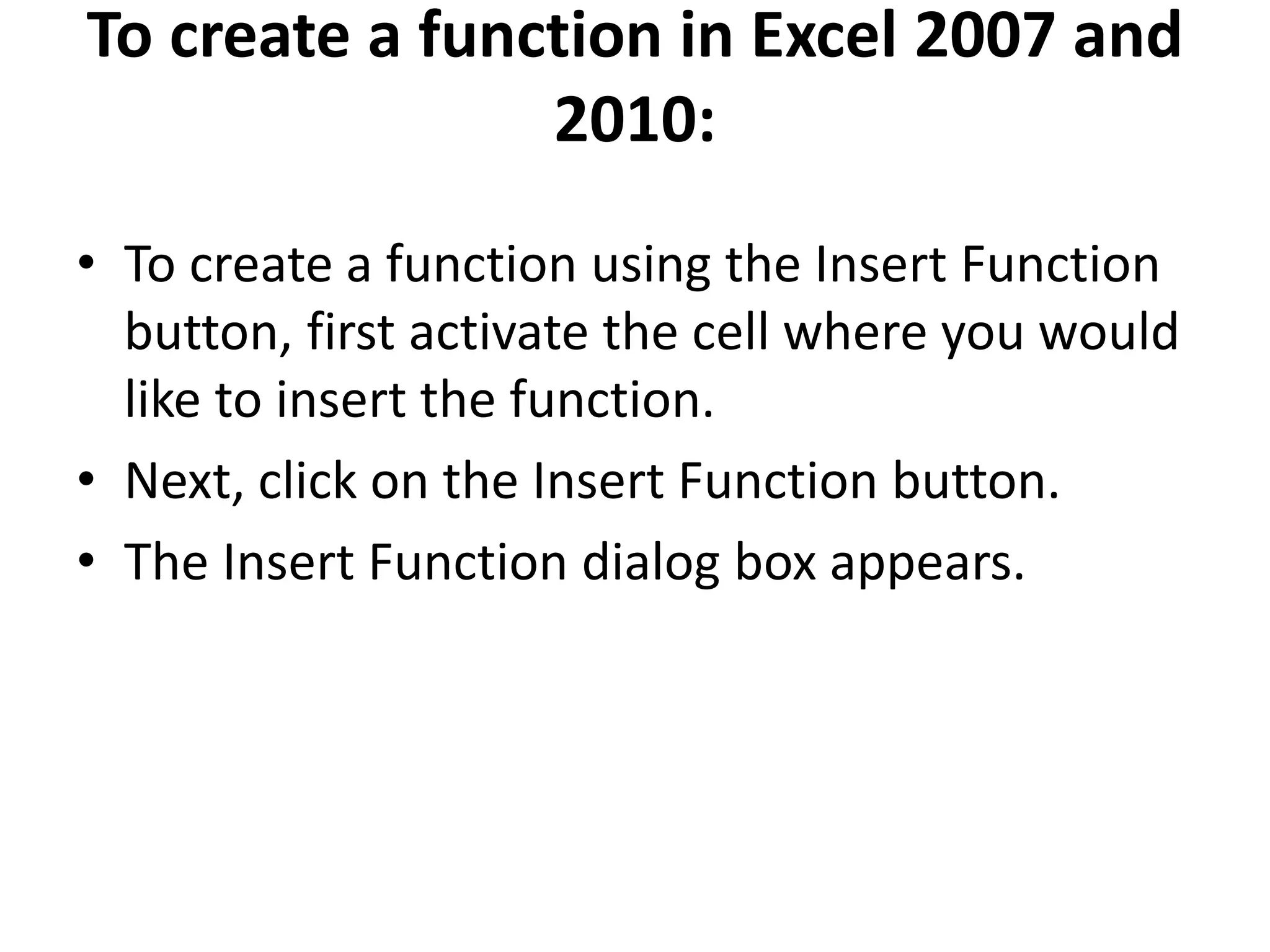 To create a function in Excel 2007 and 2010:

• To create a function using the Insert Function button, first activate the cell where you would like to insert the function.
• Next, click on the Insert Function button.
• The Insert Function dialog box appears.